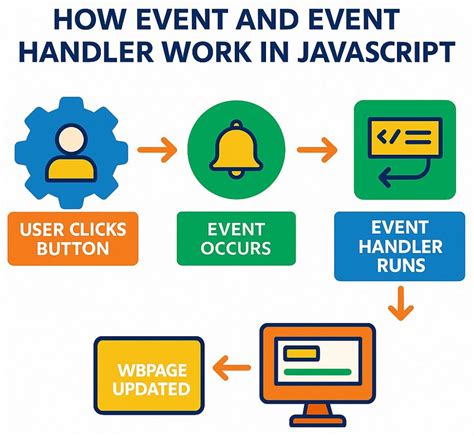 HOW EVENT AND EVENT HANDLER WORK IN JAVASCRIPT

</>

USER CLICKS BUTTON

EVENT OCCURS

EVENT HANDLER RUNS

WBPAGE UPDATED